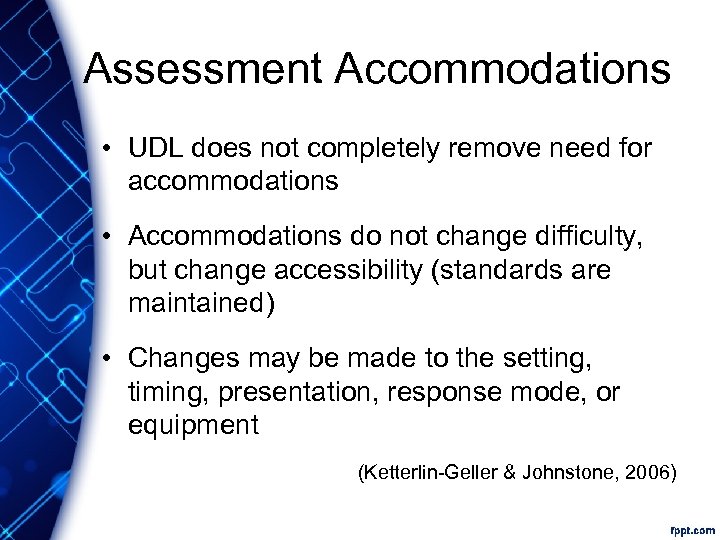 Assessment Accommodations

• UDL does not completely remove need for accommodations

• Accommodations do not change difficulty, but change accessibility (standards are maintained)

• Changes may be made to the setting, timing, presentation, response mode, or equipment

(Ketterlin-Geller & Johnstone, 2006)

fppt.com